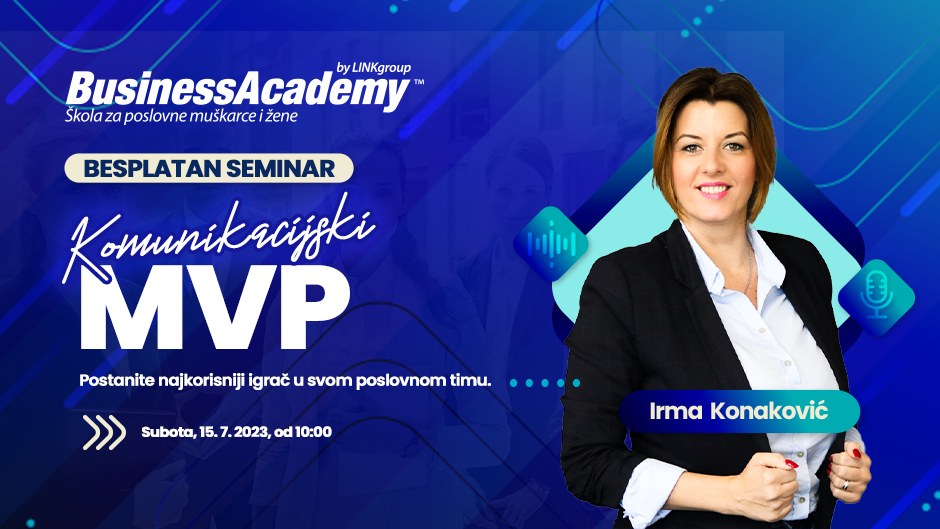 by LINKgroup
BusinessAcademy™
Škola za poslovne muškarce i žene

BESPLATAN SEMINAR

Komunikacijski
MVP

Postanite najkorisniji igrač u svom poslovnom timu.

Subota, 15. 7. 2023, od 10:00

Irma Konaković